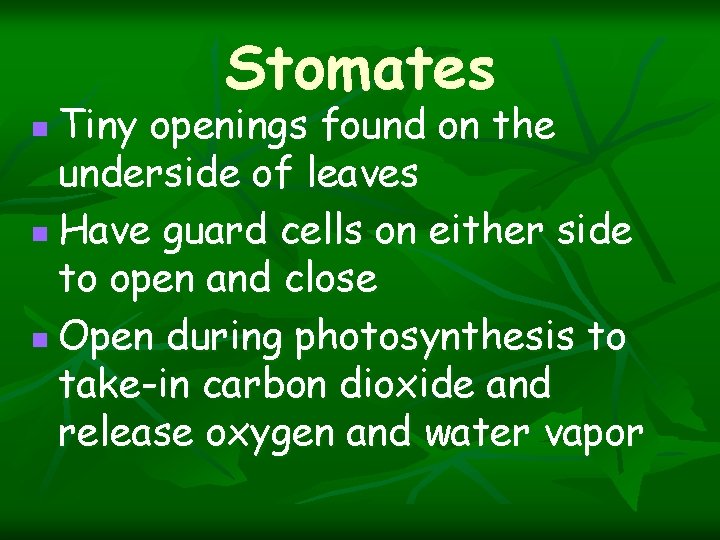 Stomates

- Tiny openings found on the underside of leaves
- Have guard cells on either side to open and close
- Open during photosynthesis to take-in carbon dioxide and release oxygen and water vapor